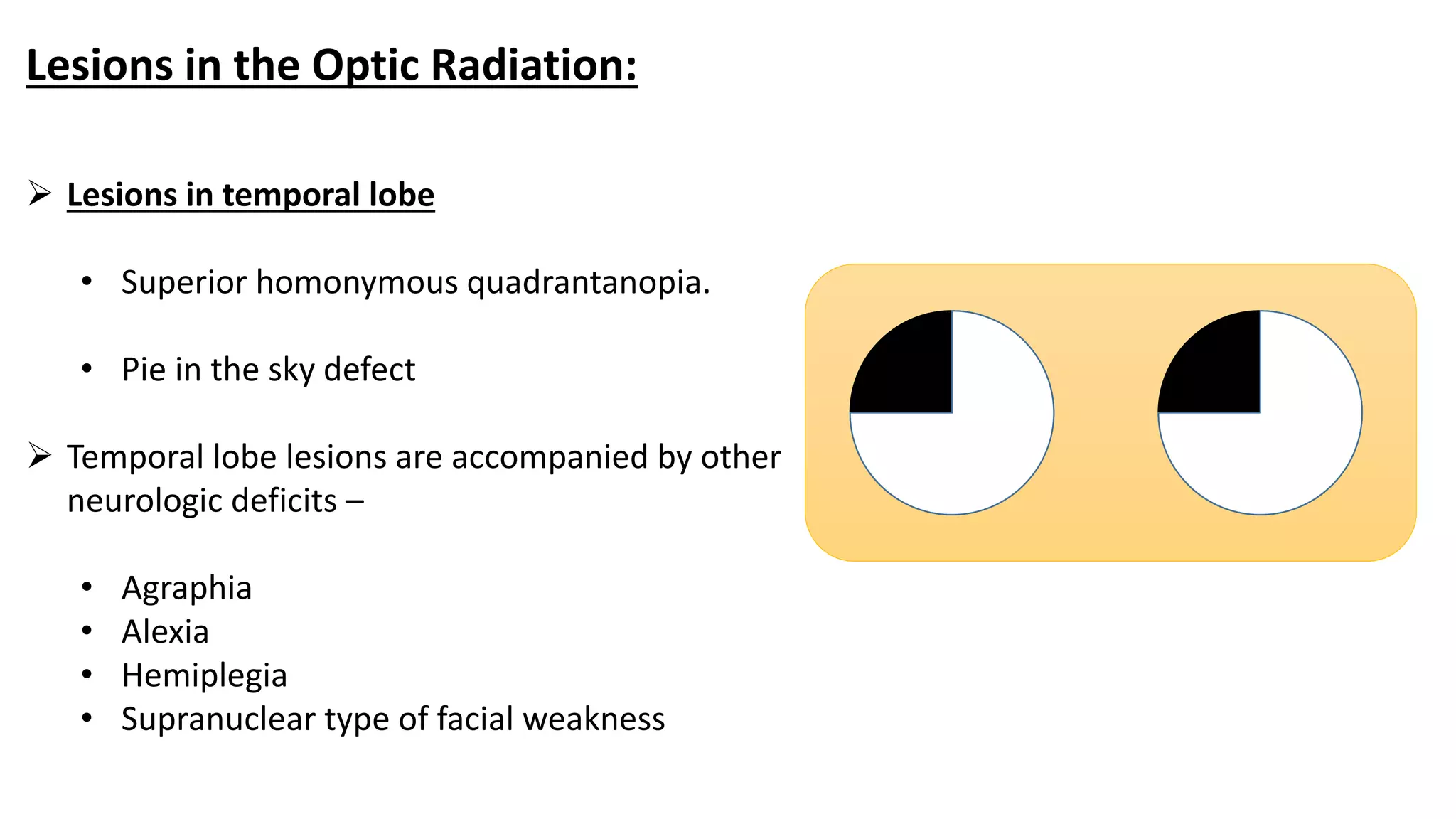 Lesions in the Optic Radiation:

➢ Lesions in temporal lobe

• Superior homonymous quadrantanopia.

• Pie in the sky defect

➢ Temporal lobe lesions are accompanied by other neurologic deficits –

• Agraphia
• Alexia
• Hemiplegia
• Supranuclear type of facial weakness